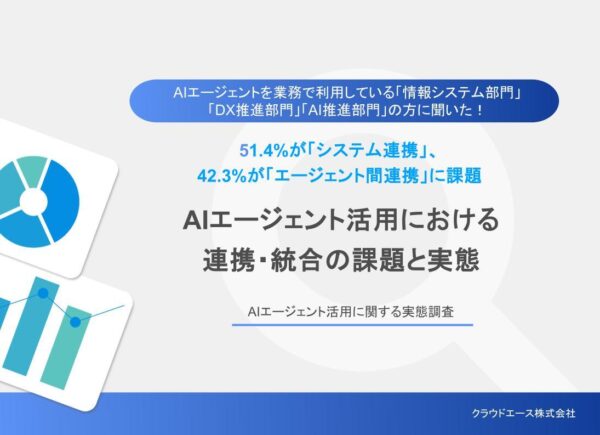 AIエージェントを業務で利用している「情報システム部門」「DX推進部門」「AI推進部門」の方に聞いた！

51.4%が「システム連携」、
42.3%が「エージェント間連携」に課題

AIエージェント活用における
連携・統合の課題と実態

AIエージェント活用に関する実態調査

クラウドエース株式会社